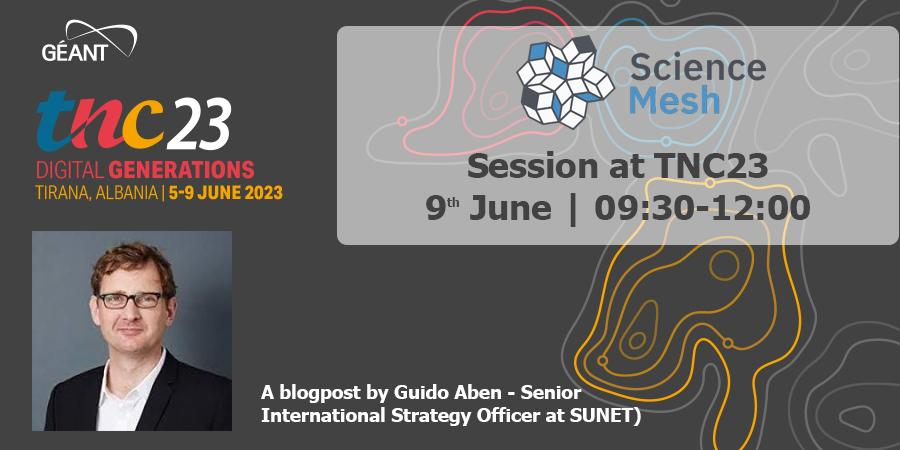 GÉANT

tnc23
DIGITAL GENERATIONS
TIRANA, ALBANIA | 5-9 JUNE 2023

Science Mesh

Session at TNC23
9th June | 09:30-12:00

A blogpost by Guido Aben - Senior International Strategy Officer at SUNET)